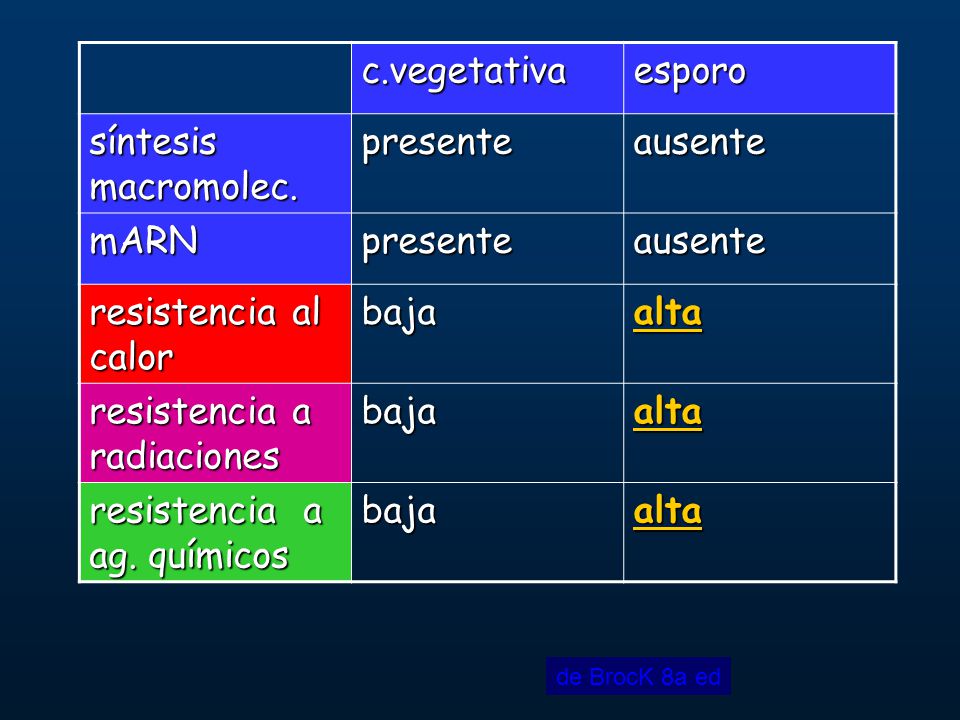 | | c.vegetativa | esporo |
|---|---|---|
| síntesis macromolec. | presente | ausente |
| mARN | presente | ausente |
| resistencia al calor | baja | alta |
| resistencia a radiaciones | baja | alta |
| resistencia a ag. químicos | baja | alta |

de BrocK 8a ed